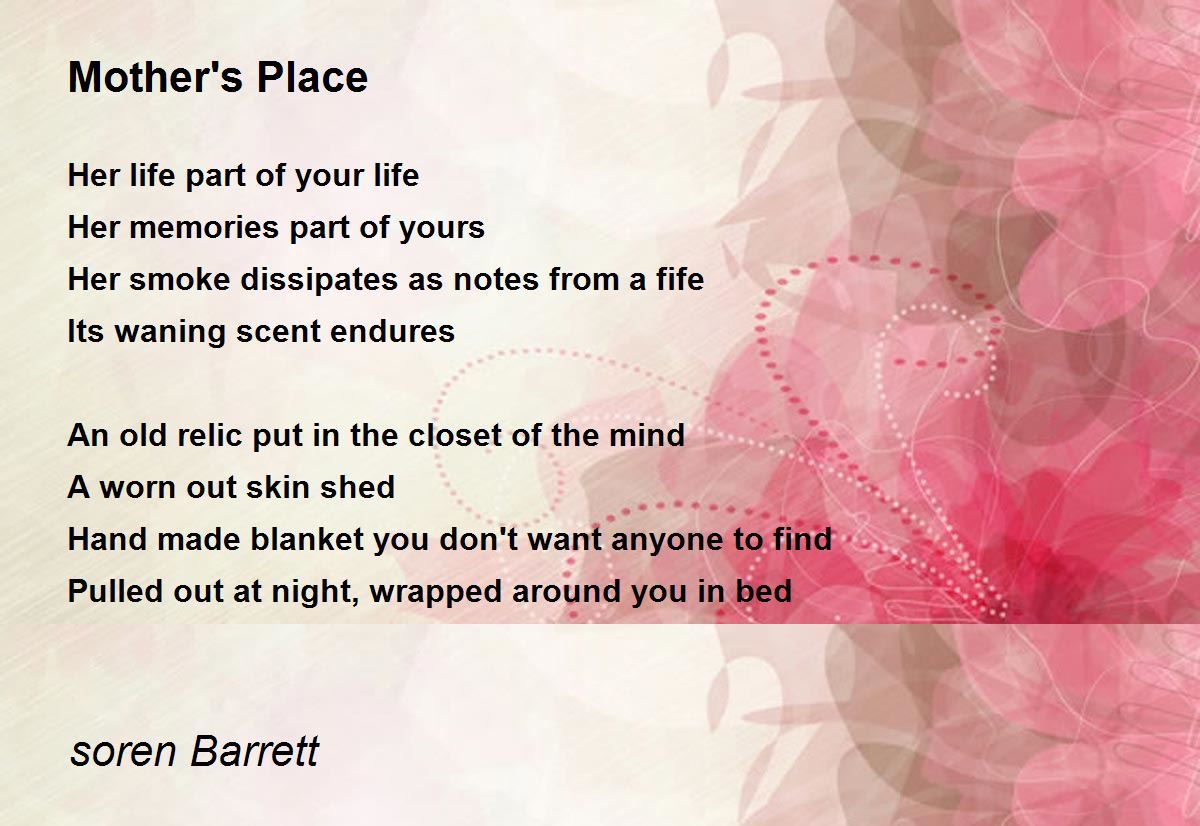 Mother's Place

Her life part of your life
Her memories part of yours
Her smoke dissipates as notes from a fife
Its waning scent endures

An old relic put in the closet of the mind
A worn out skin shed
Hand made blanket you don't want anyone to find
Pulled out at night, wrapped around you in bed

soren Barrett